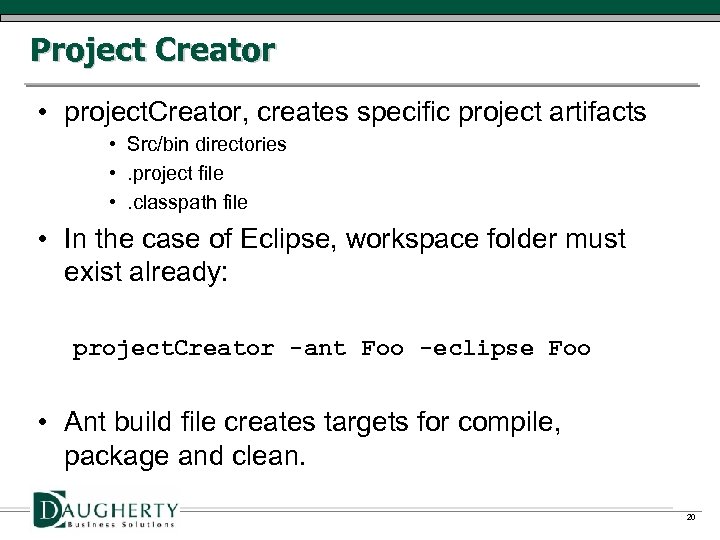 Project Creator

• projectCreator, creates specific project artifacts
  • Src/bin directories
  • .project file
  • .classpath file

• In the case of Eclipse, workspace folder must exist already:

projectCreator -ant Foo -eclipse Foo

• Ant build file creates targets for compile, package and clean.

DAUGHERTY
Business Solutions

20